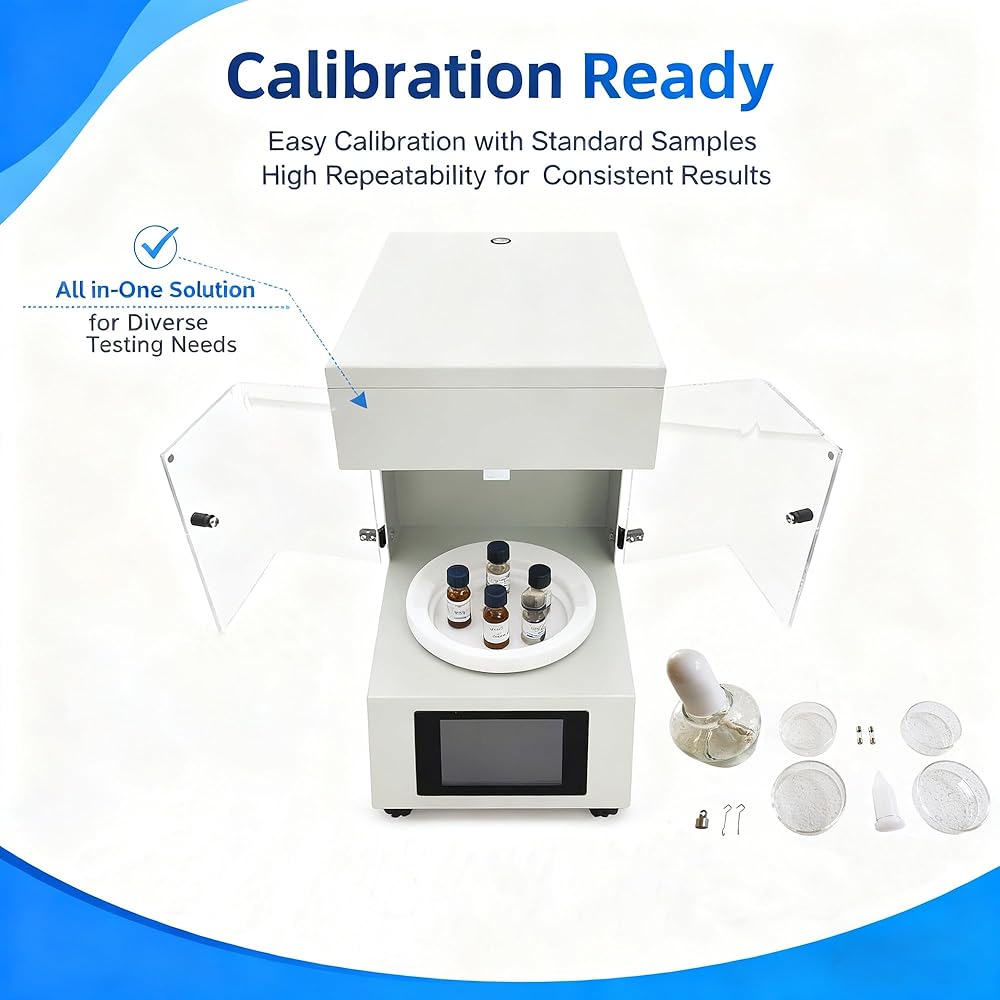 Calibration Ready

Easy Calibration with Standard Samples
High Repeatability for Consistent Results

All in-One Solution
for Diverse
Testing Needs